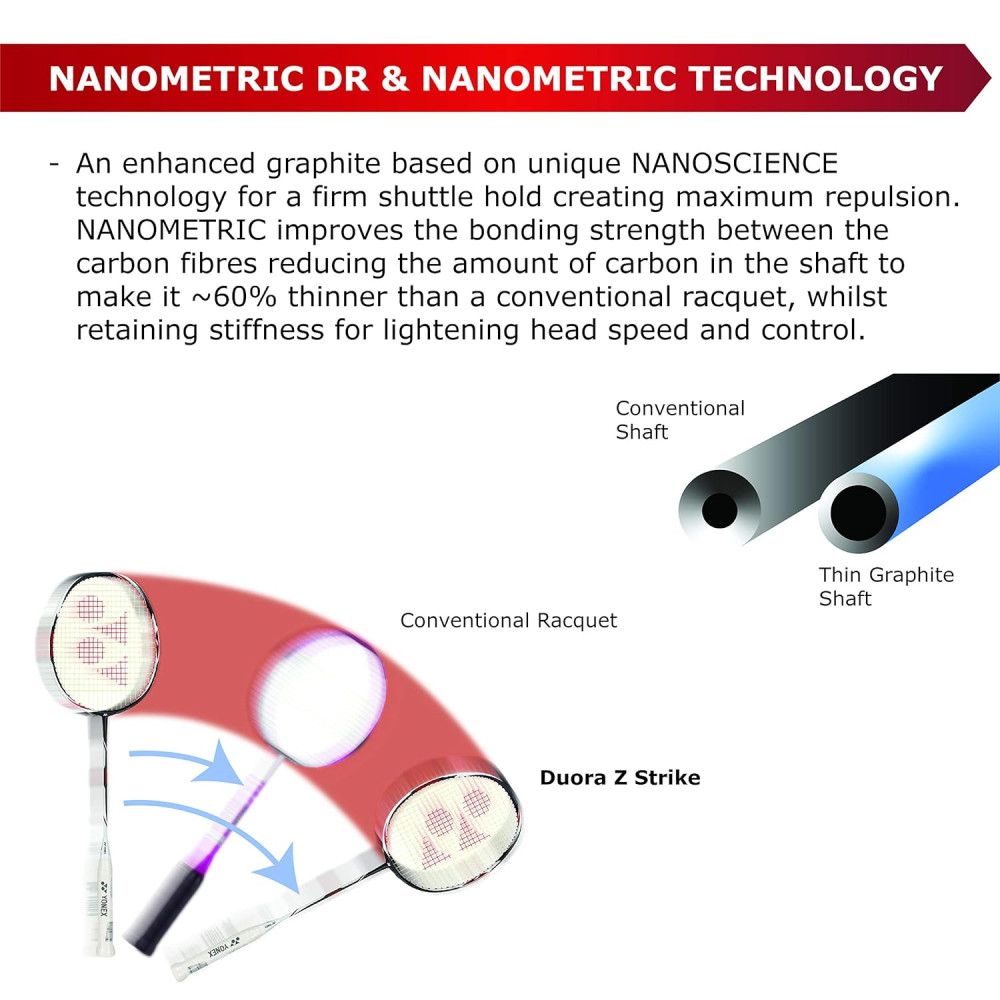 NANOMETRIC DR & NANOMETRIC TECHNOLOGY

- An enhanced graphite based on unique NANOSCIENCE technology for a firm shuttle hold creating maximum repulsion. NANOMETRIC improves the bonding strength between the carbon fibres reducing the amount of carbon in the shaft to make it ~60% thinner than a conventional racquet, whilst retaining stiffness for lightening head speed and control.

Conventional Shaft

Thin Graphite Shaft

Conventional Racquet

Duora Z Strike

YONEX

YONEX